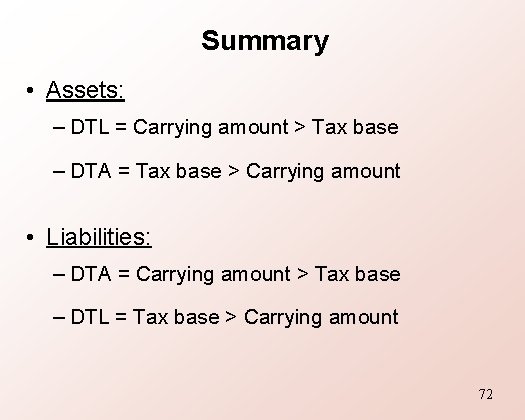 Summary

• Assets:

– DTL = Carrying amount > Tax base

– DTA = Tax base > Carrying amount

• Liabilities:

– DTA = Carrying amount > Tax base

– DTL = Tax base > Carrying amount

72